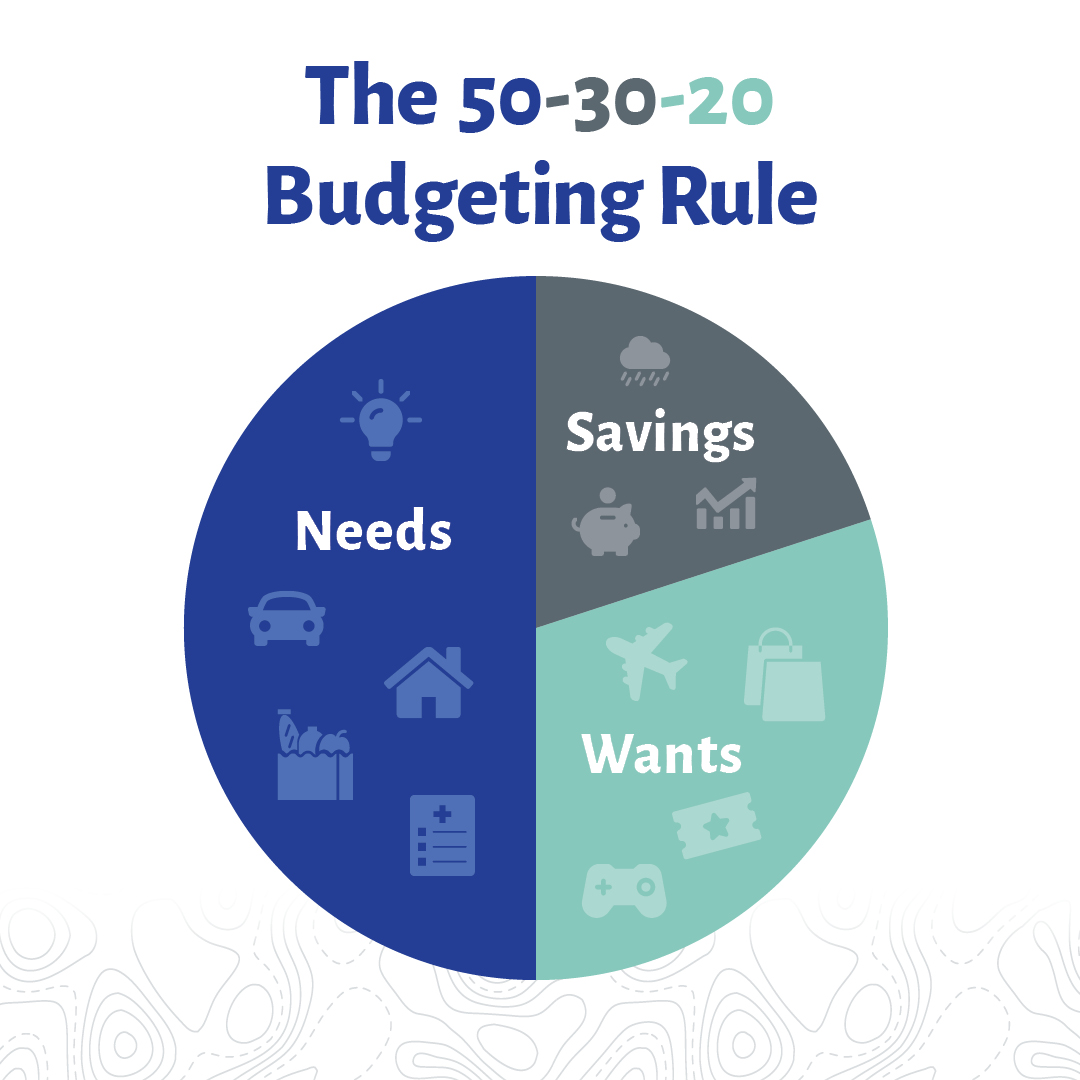 The 50-30-20 Budgeting Rule

Needs

Savings

Wants